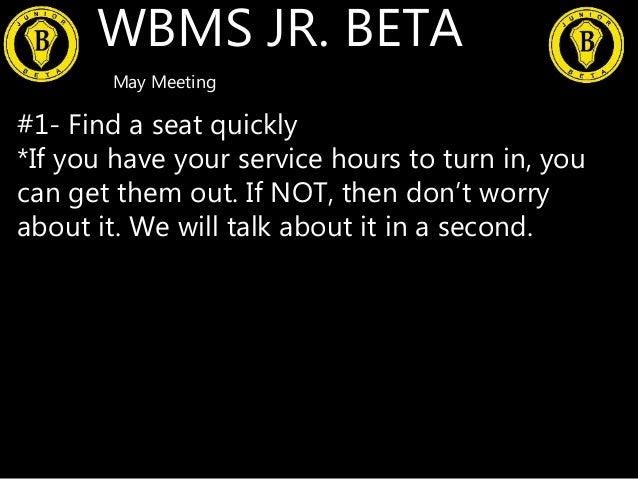 JUNIOR B BETA

WBMS JR. BETA

JUNIOR B BETA

May Meeting

#1- Find a seat quickly
*If you have your service hours to turn in, you can get them out. If NOT, then don't worry about it. We will talk about it in a second.